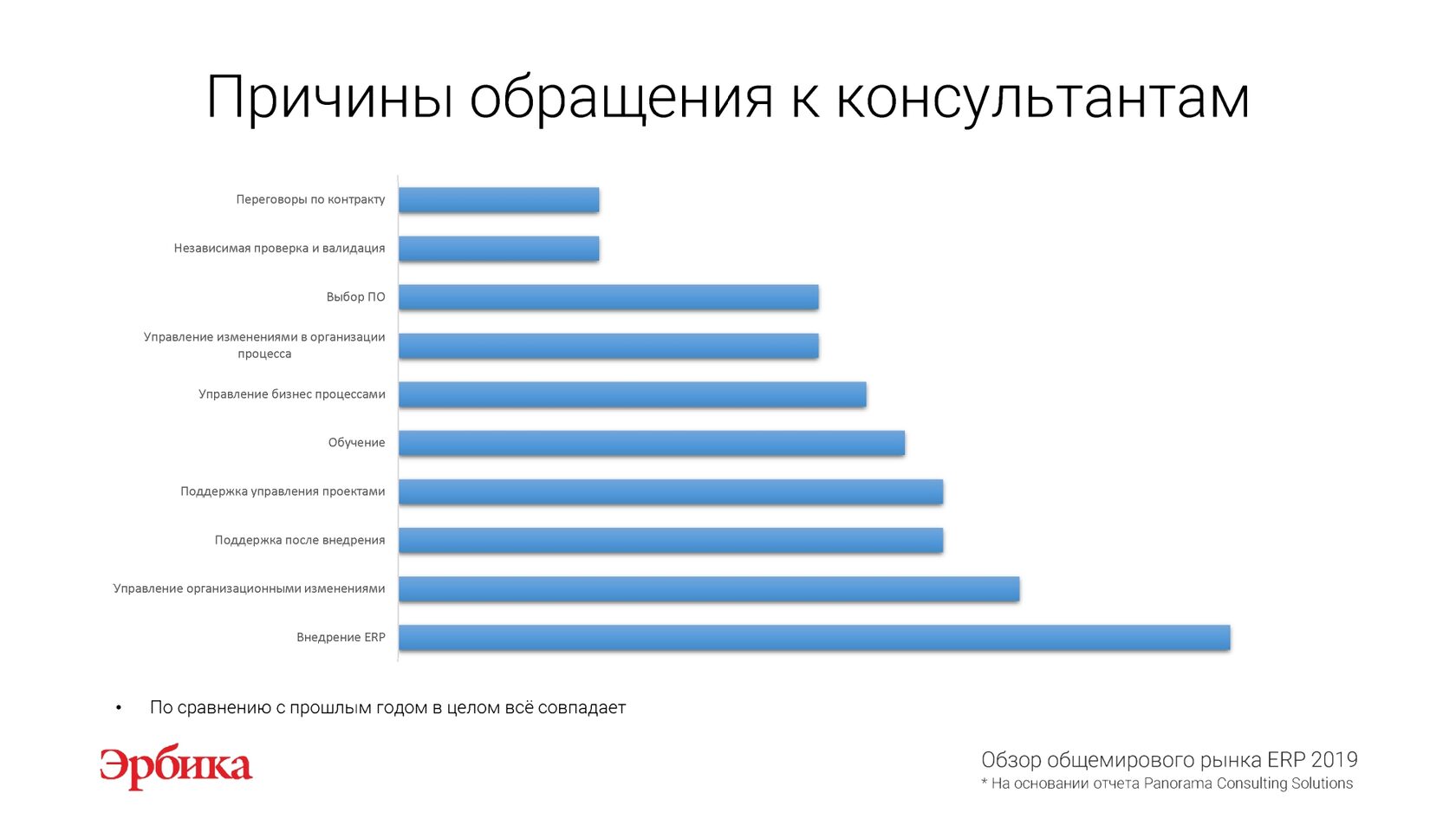 Причины обращения к консультантам

Переговоры по контракту
Независимая проверка и валидация
Выбор ПО
Управление изменениями в организации процесса
Управление бизнес процессами
Обучение
Поддержка управления проектами
Поддержка после внедрения
Управление организационными изменениями
Внедрение ERP

• По сравнению с прошлым годом в целом всё совпадает

Эрбика

Обзор общемирового рынка ERP 2019
* На основании отчета Panorama Consulting Solutions